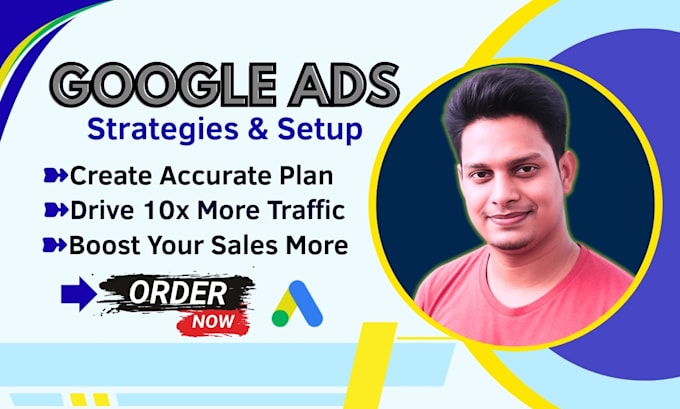 GOOGLE ADS
Strategies & Setup

Create Accurate Plan
Drive 10x More Traffic
Boost Your Sales More

ORDER
NOW